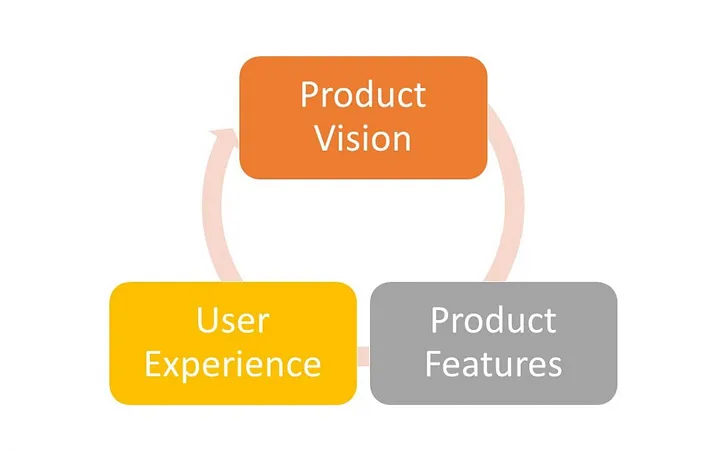 Product Vision

Product Features

User Experience